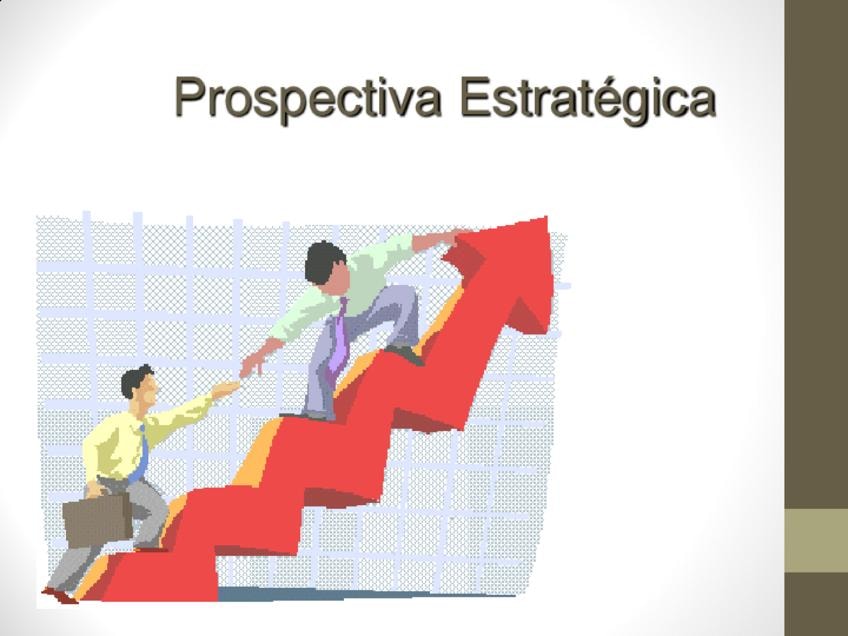 Prospectiva Estratégica